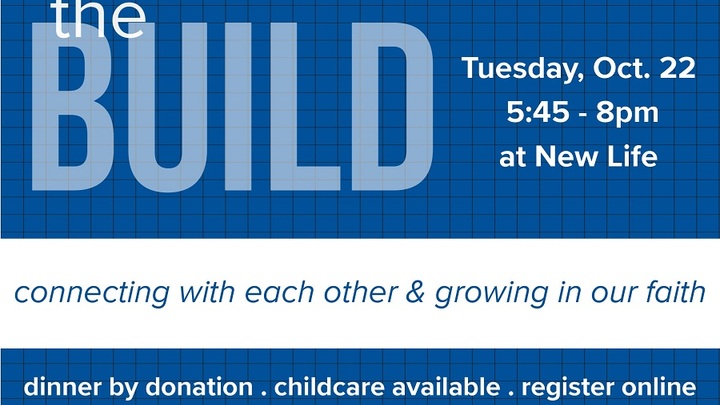 the
BUILD

Tuesday, Oct. 22
5:45 - 8pm
at New Life

connecting with each other & growing in our faith

dinner by donation . childcare available . register online